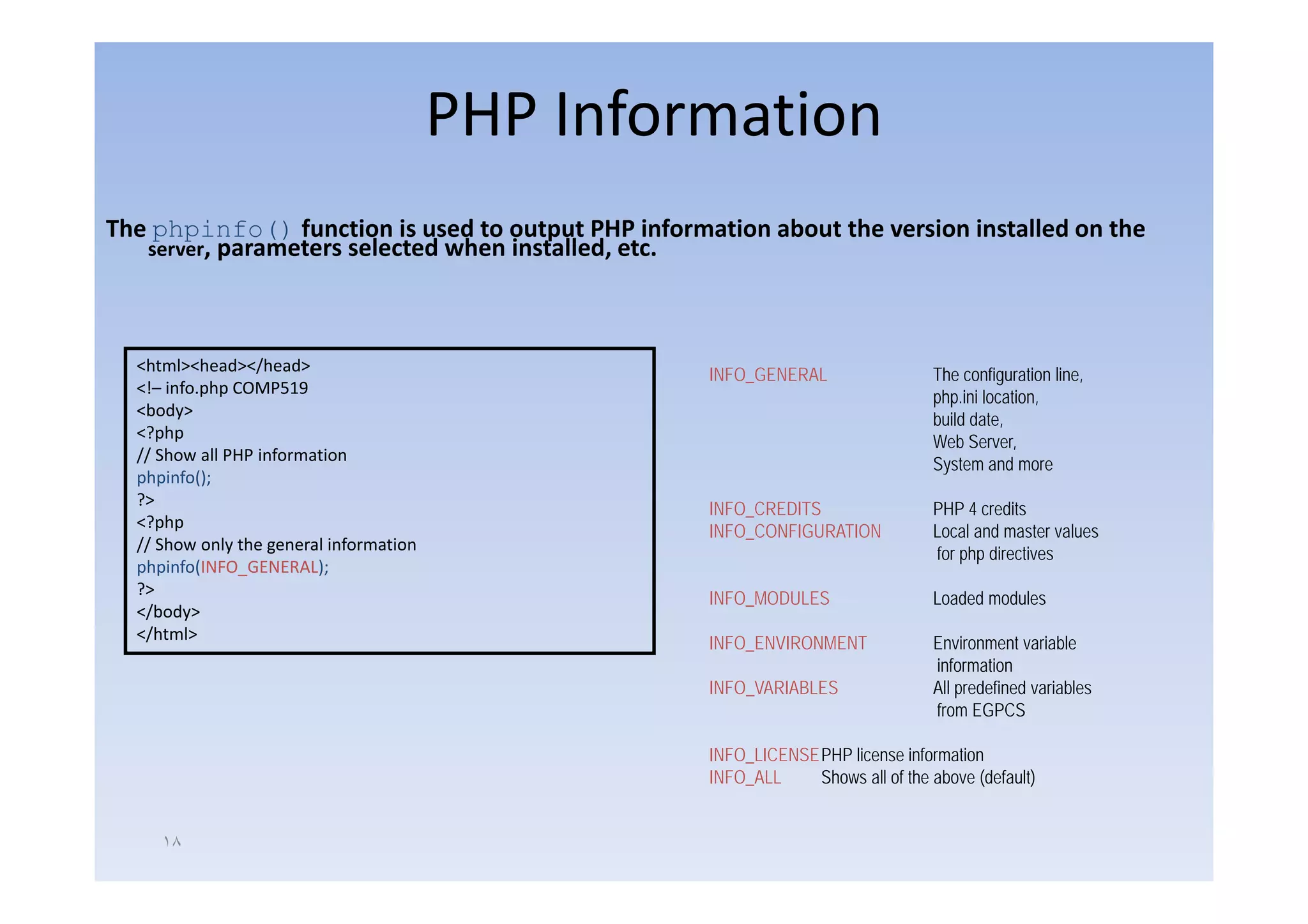 PHP Information

The phpinfo() function is used to output PHP information about the version installed on the server, parameters selected when installed, etc.

<html><head></head>
<!– info.php COMP519
<body>
<?php
// Show all PHP information
phpinfo();
?>
<?php
// Show only the general information
phpinfo(INFO_GENERAL);
?>
</body>
</html>

INFO_GENERAL The configuration line, php.ini location, build date, Web Server, System and more

INFO_CREDITS PHP 4 credits
INFO_CONFIGURATION Local and master values for php directives

INFO_MODULES Loaded modules

INFO_ENVIRONMENT Environment variable information
INFO_VARIABLES All predefined variables from EGPCS

INFO_LICENSE PHP license information
INFO_ALL Shows all of the above (default)

١٨